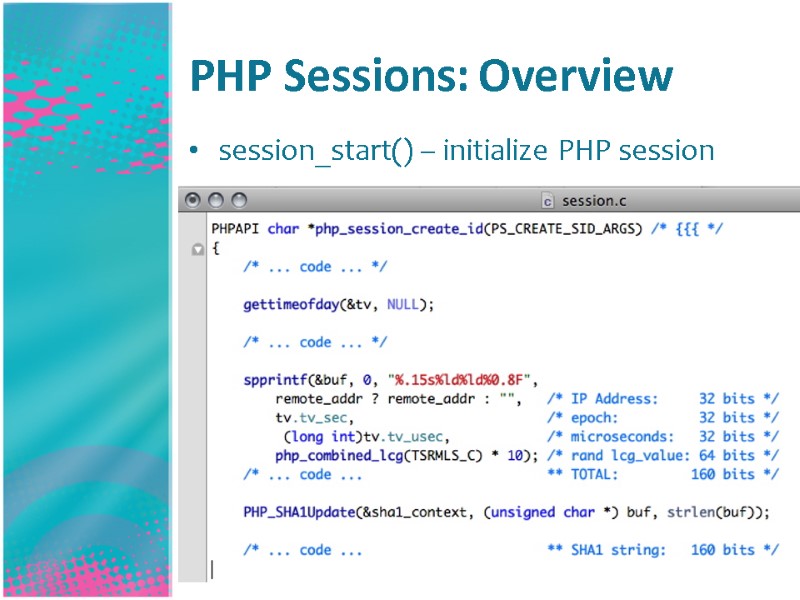 PHP Sessions: Overview

• session_start() – initialize PHP session

session.c

PHPAPI char *php_session_create_id(PS_CREATE_SID_ARGS) /* {{{ */
{
    /* ... code ... */

    gettimeofday(&tv, NULL);

    /* ... code ... */

    spprintf(&buf, 0, "%.15s%ld%ld%0.8F",
        remote_addr ? remote_addr : "",    /* IP Address:     32 bits */
        tv.tv_sec,                         /* epoch:          32 bits */
         (long int)tv.tv_usec,             /* microseconds:   32 bits */
        php_combined_lcg(TSRMLS_C) * 10);  /* rand lcg_value: 64 bits */
    /* ... code ...                        ** TOTAL:         160 bits */

    PHP_SHA1Update(&sha1_context, (unsigned char *) buf, strlen(buf));

    /* ... code ...                        ** SHA1 string:   160 bits */